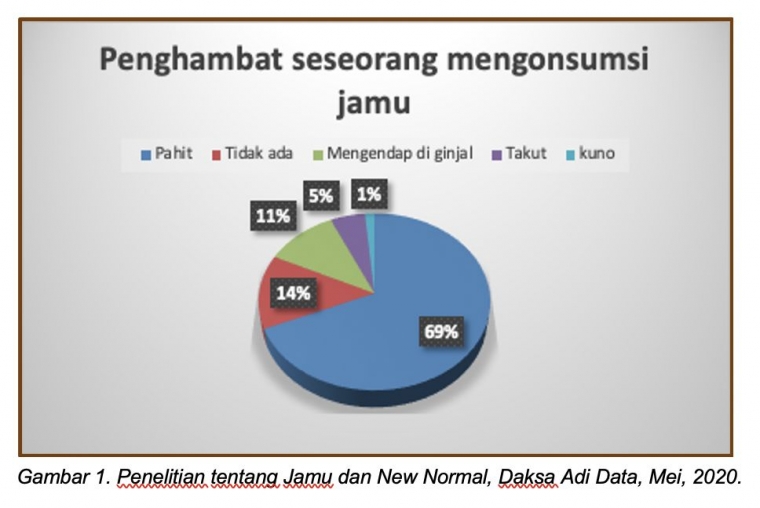 Penghambat seseorang mengonsumsi jamu

Pahit Tidak ada Mengendap di ginjal Takut kuno

11%
5%
1%
14%
69%

Gambar 1. Penelitian tentang Jamu dan New Normal, Daksa Adi Data, Mei, 2020.